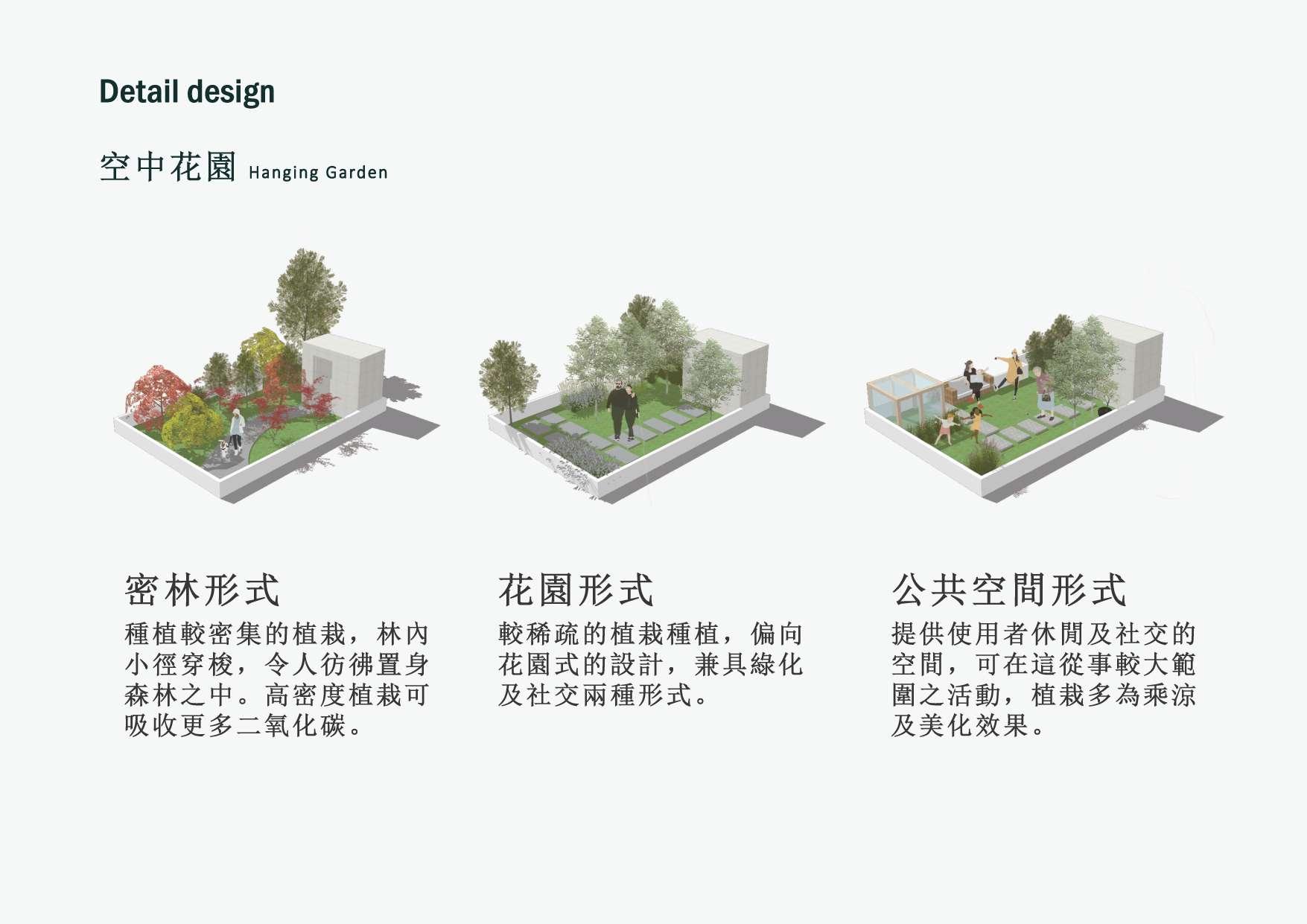 Detail design

空中花園 Hanging Garden

密林形式

種植較密集的植栽，林內小徑穿梭，令人彷彿置身森林之中。高密度植栽可吸收更多二氧化碳。

花園形式

較稀疏的植栽種植，偏向花園式的設計，兼具綠化及社交兩種形式。

公共空間形式

提供使用者休閒及社交的空間，可在這從事較大範圍之活動，植栽多為乘涼及美化效果。